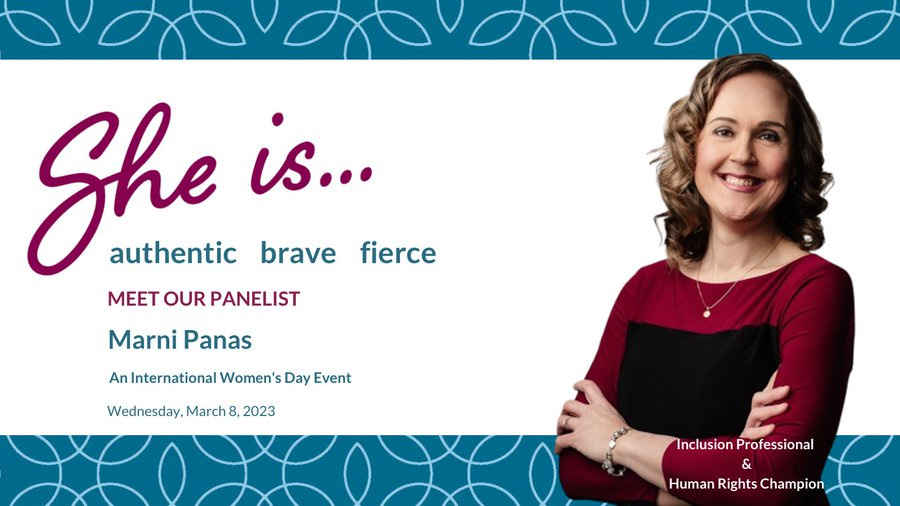 She is...

authentic brave fierce

MEET OUR PANELIST

Marni Panas

An International Women's Day Event

Wednesday, March 8, 2023

Inclusion Professional
&
Human Rights Champion